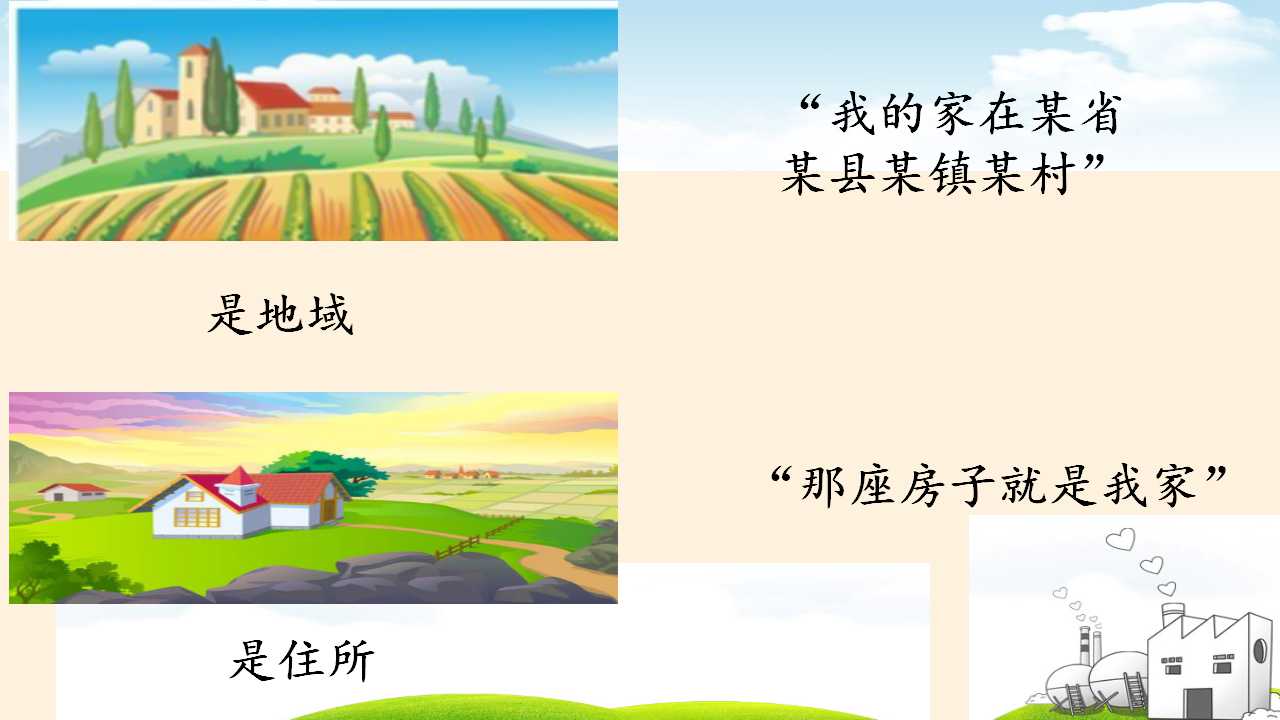 “我的家在某省某县某镇某村”

是地域

“那座房子就是我家”

是住所